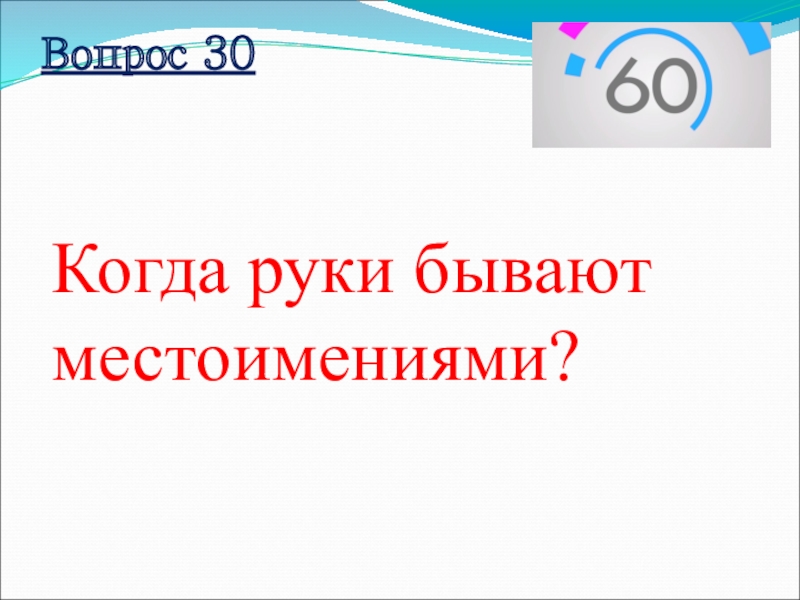 Вопрос 30

60

Когда руки бывают местоимениями?